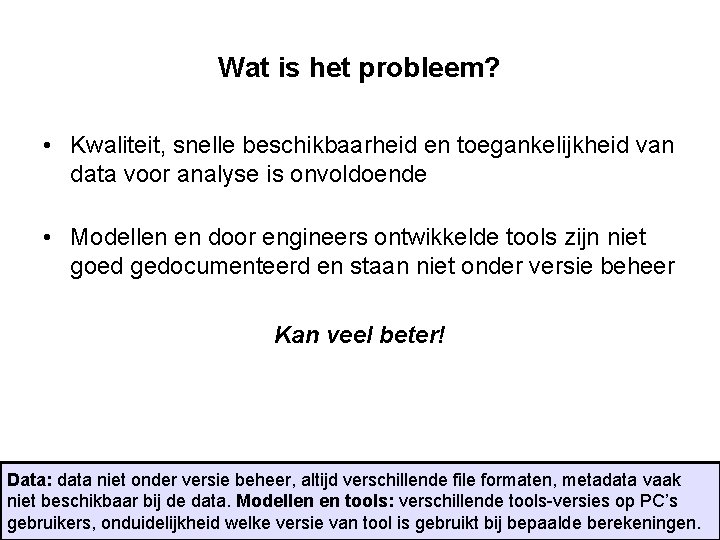 Wat is het probleem?

• Kwaliteit, snelle beschikbaarheid en toegankelijkheid van data voor analyse is onvoldoende

• Modellen en door engineers ontwikkelde tools zijn niet goed gedocumenteerd en staan niet onder versie beheer

Kan veel beter!

Data: data niet onder versie beheer, altijd verschillende file formaten, metadata vaak niet beschikbaar bij de data. Modellen en tools: verschillende tools-versies op PC's gebruikers, onduidelijkheid welke versie van tool is gebruikt bij bepaalde berekeningen.